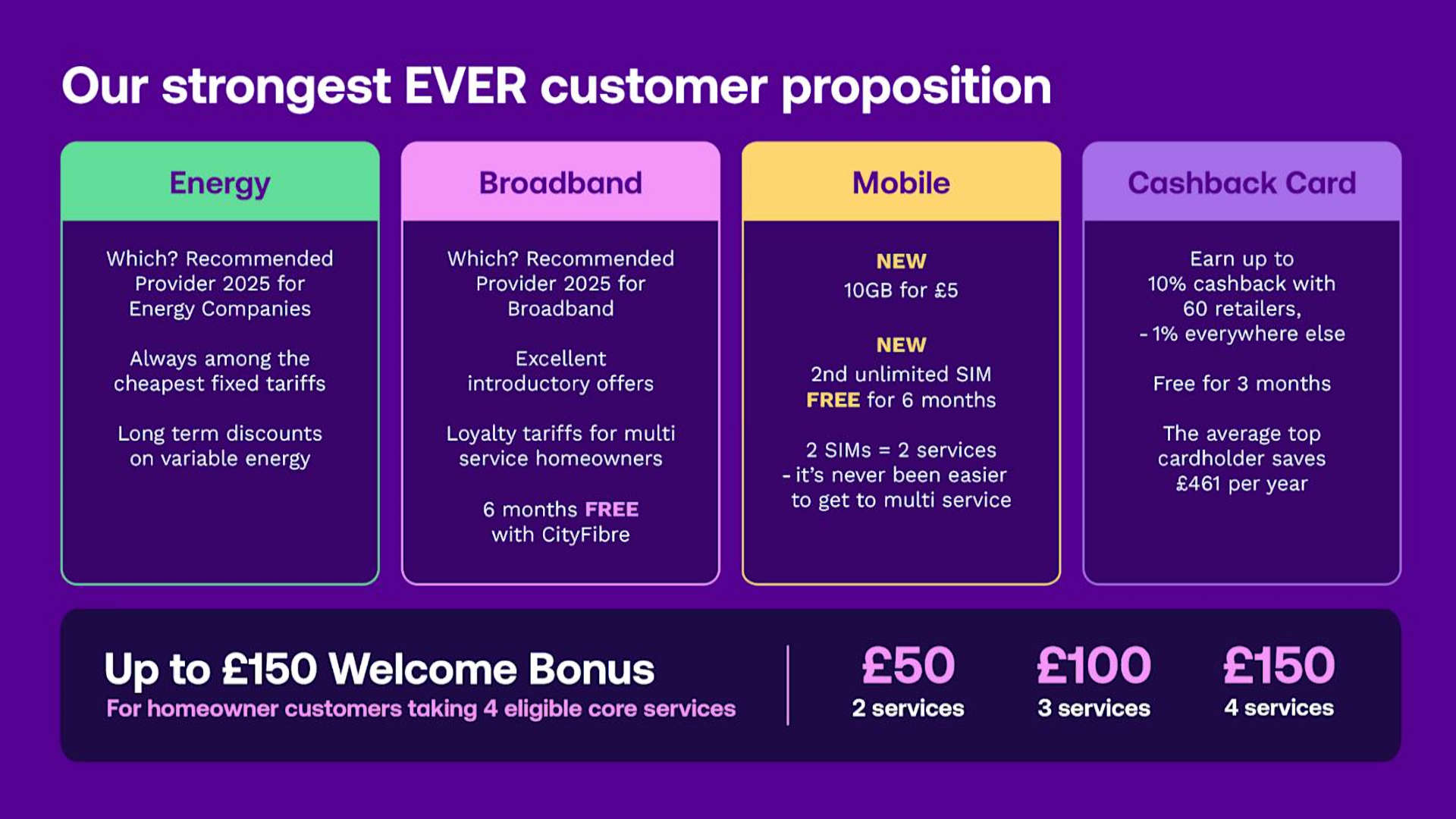 Our strongest EVER customer proposition

Energy

Which? Recommended Provider 2025 for Energy Companies

Always among the cheapest fixed tariffs

Long term discounts on variable energy

Broadband

Which? Recommended Provider 2025 for Broadband

Excellent introductory offers

Loyalty tariffs for multi service homeowners

6 months FREE with CityFibre

Mobile

NEW
10GB for £5

NEW
2nd unlimited SIM
FREE for 6 months

2 SIMs = 2 services
- it's never been easier to get to multi service

Cashback Card

Earn up to 10% cashback with 60 retailers,
- 1% everywhere else

Free for 3 months

The average top cardholder saves £461 per year

Up to £150 Welcome Bonus
For homeowner customers taking 4 eligible core services

£50
2 services

£100
3 services

£150
4 services